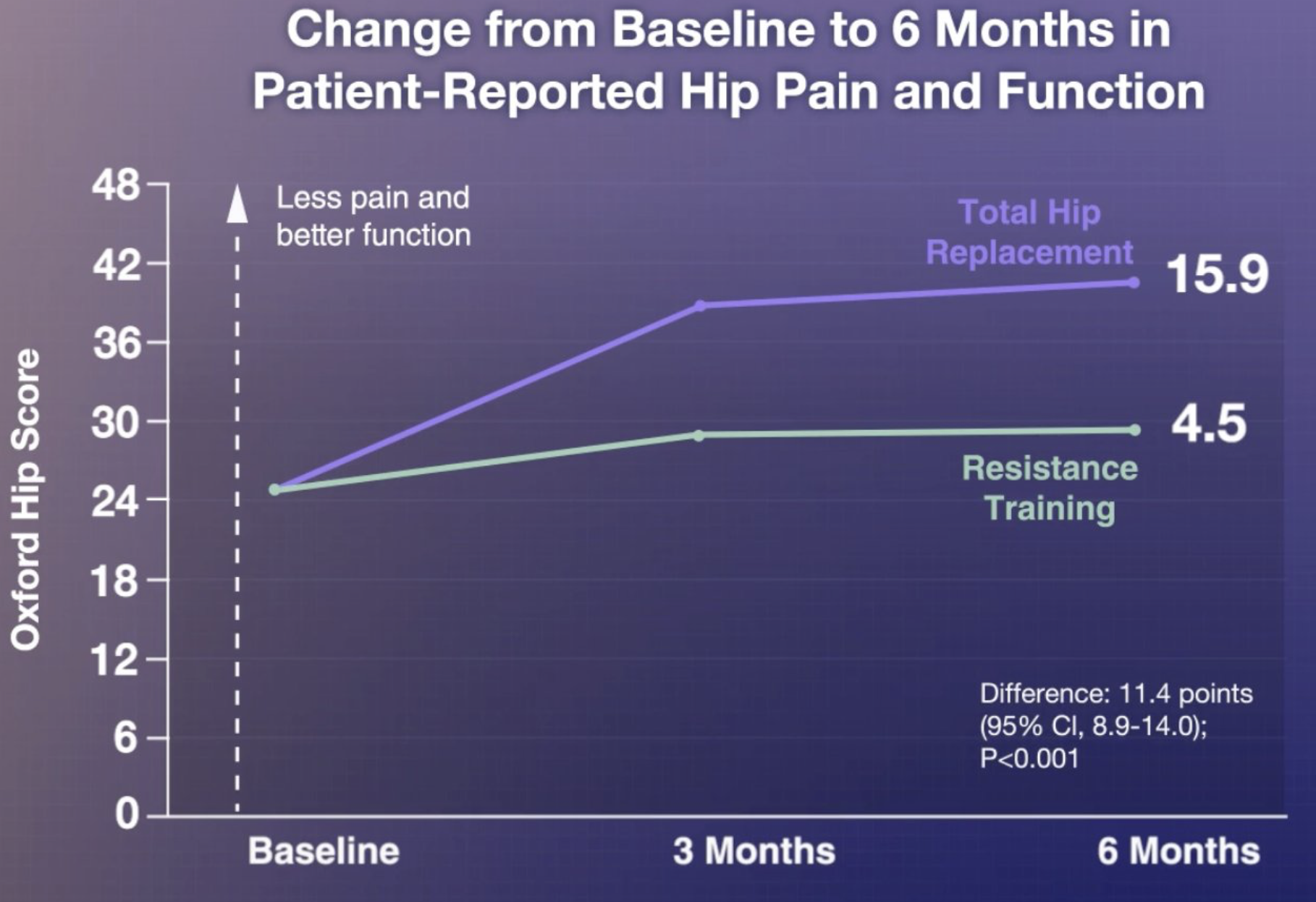 Change from Baseline to 6 Months in Patient-Reported Hip Pain and Function

Oxford Hip Score

48
42
36
30
24
18
12
6
0

Less pain and better function

Total Hip Replacement

15.9

4.5

Resistance Training

Difference: 11.4 points (95% CI, 8.9-14.0); P<0.001

Baseline
3 Months
6 Months